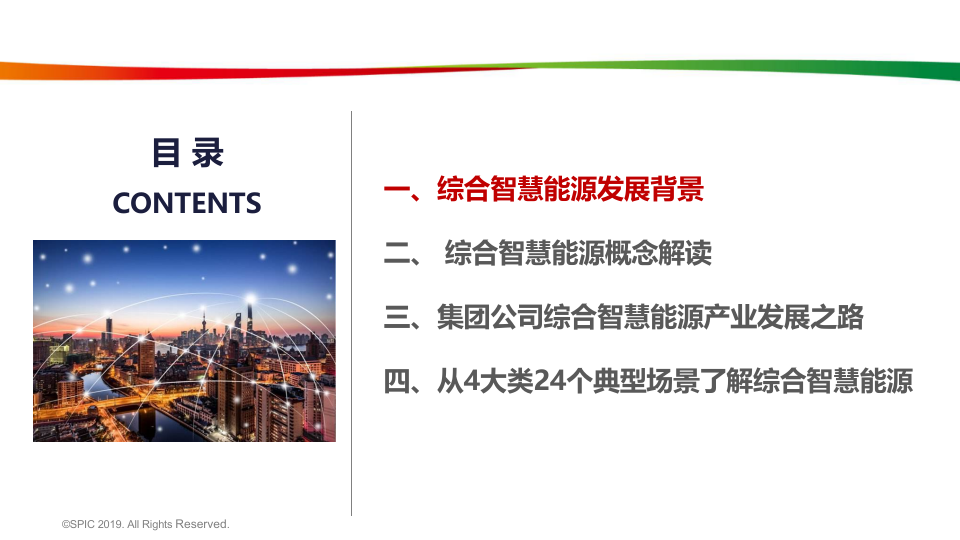 目 录
CONTENTS

一、综合智慧能源发展背景

二、 综合智慧能源概念解读

三、集团公司综合智慧能源产业发展之路

四、从4大类24个典型场景了解综合智慧能源

©SPIC 2019. All Rights Reserved.